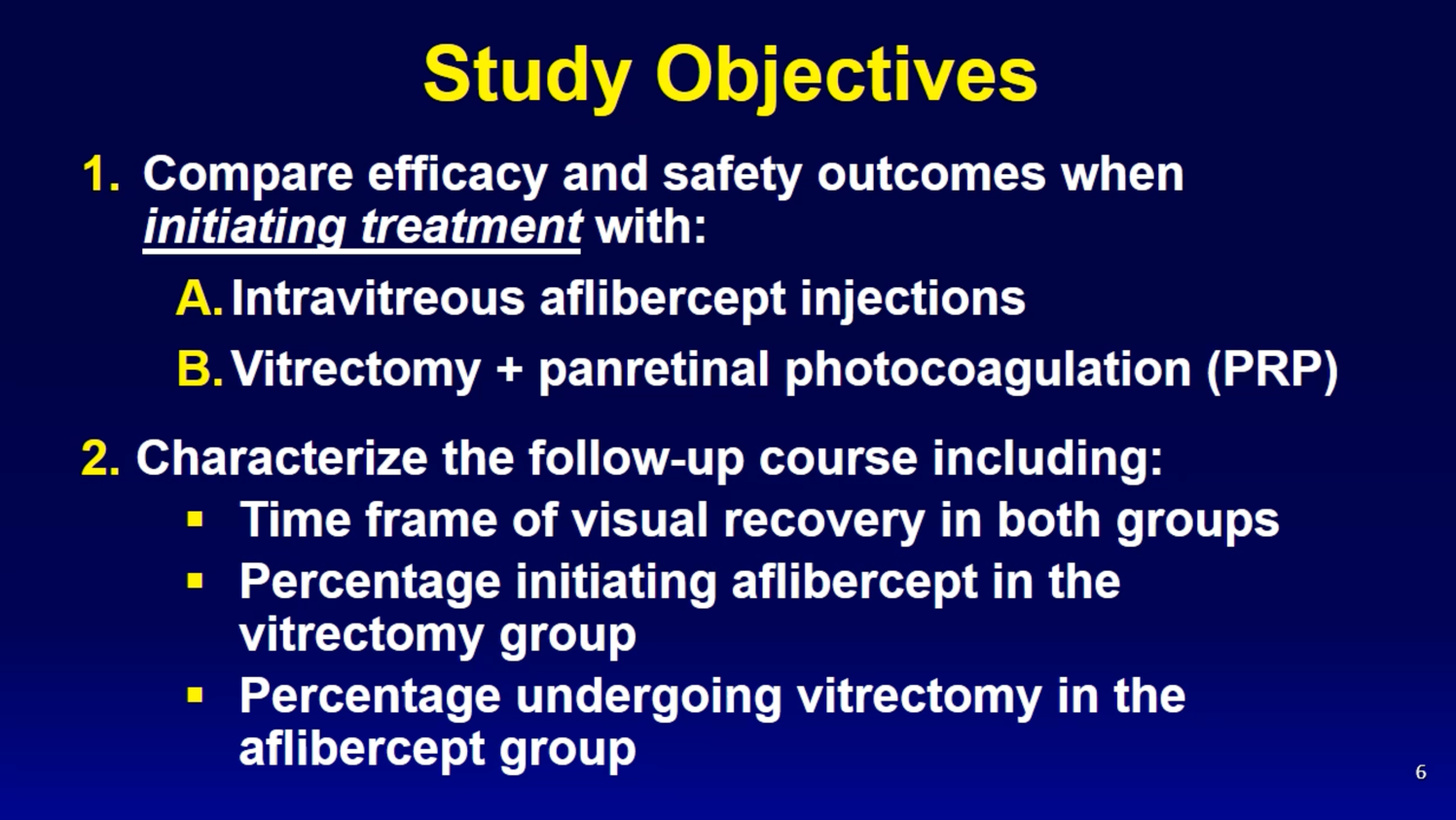 Study Objectives

1. Compare efficacy and safety outcomes when initiating treatment with:

A. Intravitreous aflibercept injections

B. Vitrectomy + panretinal photocoagulation (PRP)

2. Characterize the follow-up course including:

▪ Time frame of visual recovery in both groups

▪ Percentage initiating aflibercept in the vitrectomy group

▪ Percentage undergoing vitrectomy in the aflibercept group

6